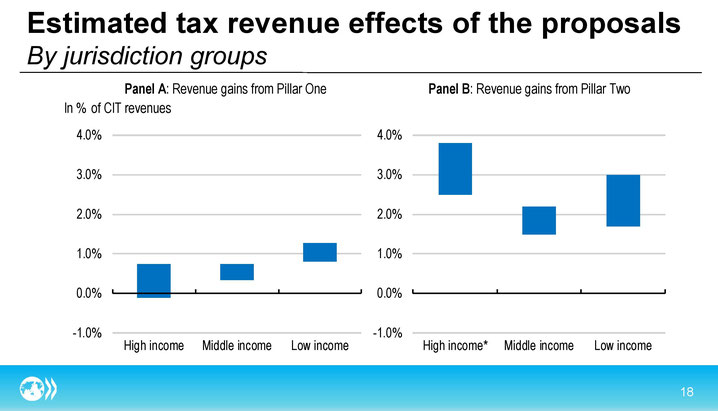 Estimated tax revenue effects of the proposals
By jurisdiction groups

Panel A: Revenue gains from Pillar One

In % of CIT revenues

4.0%
3.0%
2.0%
1.0%
0.0%
-1.0%

High income
Middle income
Low income

Panel B: Revenue gains from Pillar Two

4.0%
3.0%
2.0%
1.0%
0.0%
-1.0%

High income*
Middle income
Low income

18